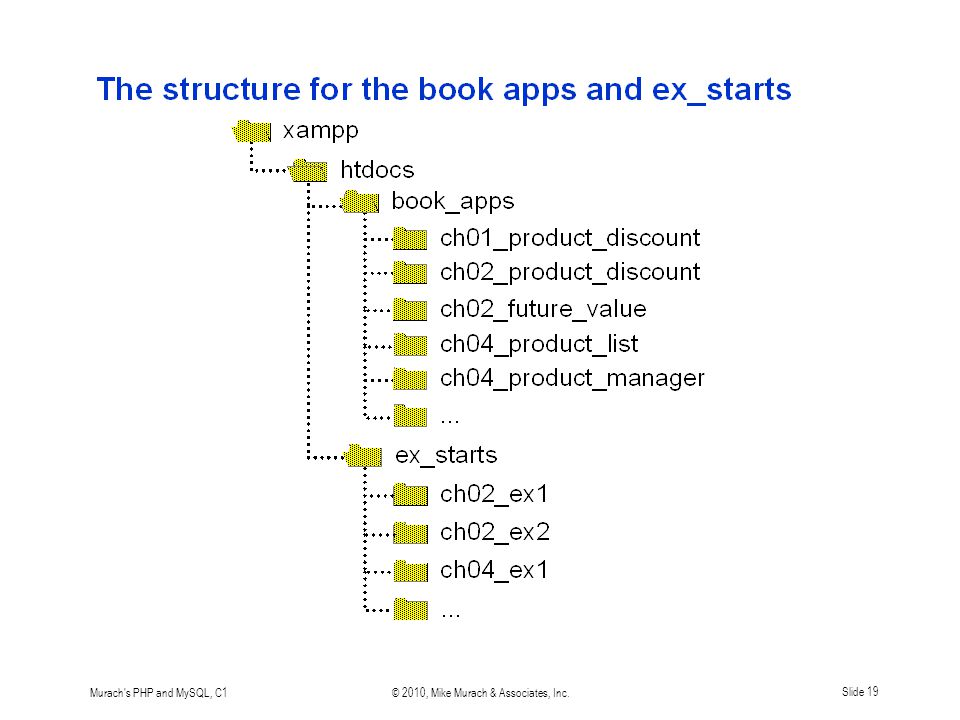 The structure for the book apps and ex_starts

xampp
htdocs
book_apps
ch01_product_discount
ch02_product_discount
ch02_future_value
ch04_product_list
ch04_product_manager
...
ex_starts
ch02_ex1
ch02_ex2
ch04_ex1
...

Murach's PHP and MySQL, C1

© 2010, Mike Murach & Associates, Inc.

Slide 19